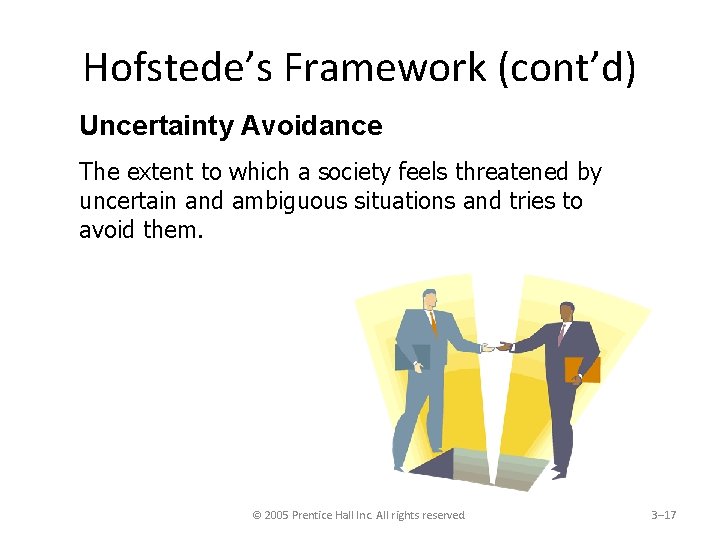 Hofstede's Framework (cont'd)

Uncertainty Avoidance

The extent to which a society feels threatened by uncertain and ambiguous situations and tries to avoid them.

© 2005 Prentice Hall Inc. All rights reserved

3–17